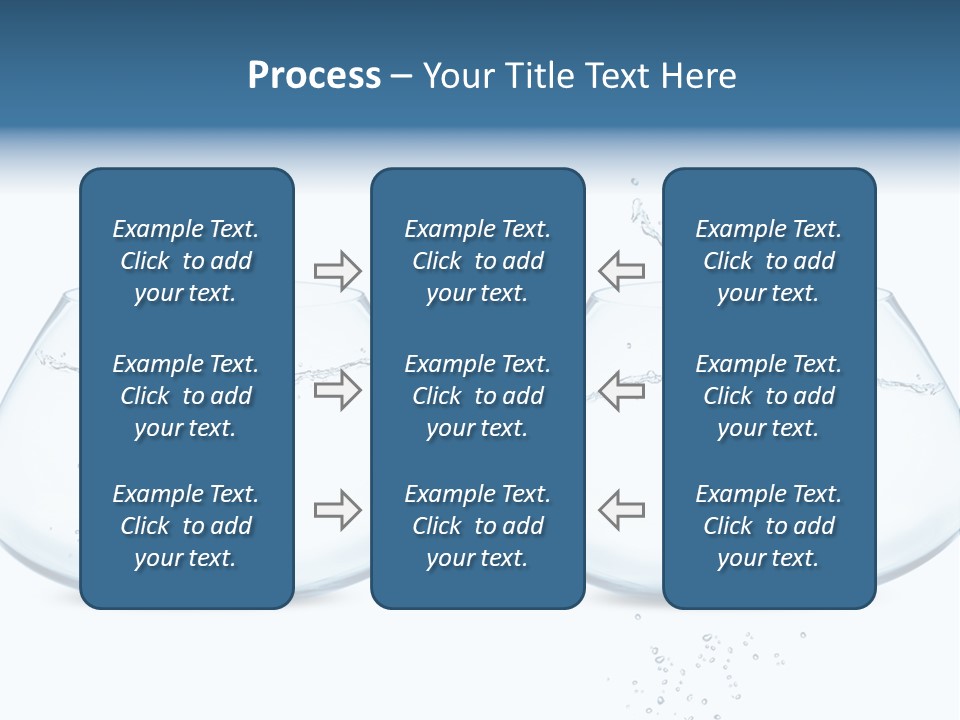 Process – Your Title Text Here

Example Text. Click to add your text.

Example Text. Click to add your text.

Example Text. Click to add your text.

Example Text. Click to add your text.

Example Text. Click to add your text.

Example Text. Click to add your text.

Example Text. Click to add your text.

Example Text. Click to add your text.

Example Text. Click to add your text.